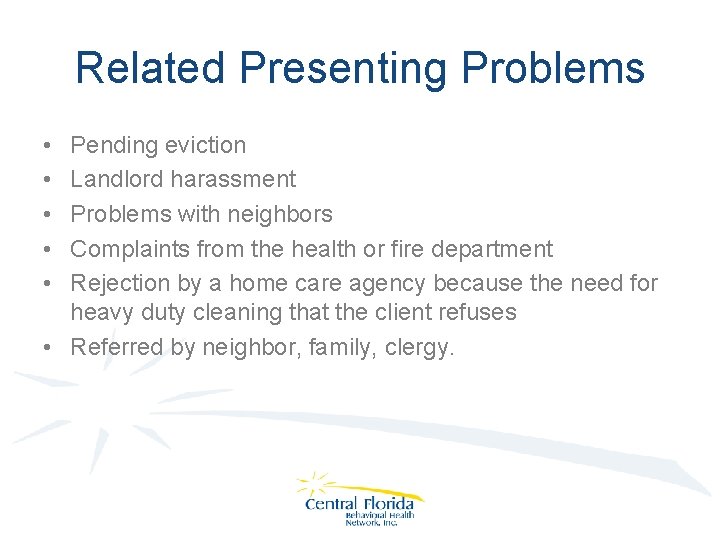 Related Presenting Problems

• Pending eviction
• Landlord harassment
• Problems with neighbors
• Complaints from the health or fire department
• Rejection by a home care agency because the need for heavy duty cleaning that the client refuses
• Referred by neighbor, family, clergy.

Central Florida
Behavioral Health
Network, Inc.